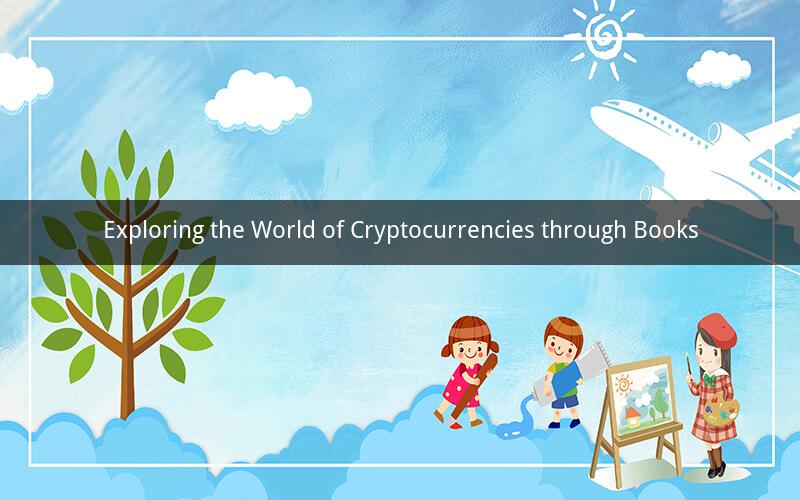 Exploring the World of Cryptocurrencies through Books